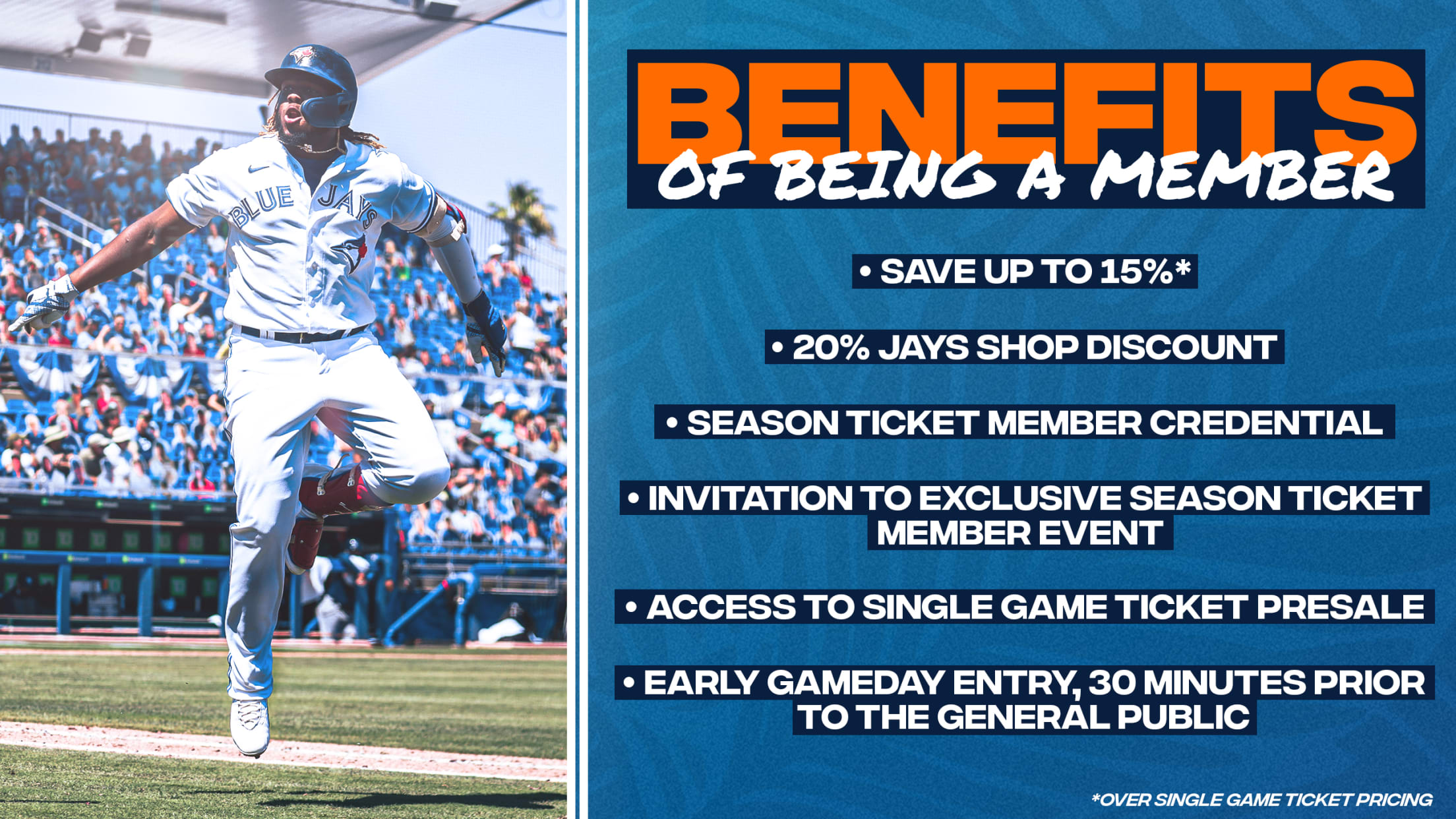 BLUE JAYS

BENEFITS
OF BEING A MEMBER

• SAVE UP TO 15%*

• 20% JAYS SHOP DISCOUNT

• SEASON TICKET MEMBER CREDENTIAL

• INVITATION TO EXCLUSIVE SEASON TICKET MEMBER EVENT

• ACCESS TO SINGLE GAME TICKET PRESALE

• EARLY GAMEDAY ENTRY, 30 MINUTES PRIOR TO THE GENERAL PUBLIC

*OVER SINGLE GAME TICKET PRICING